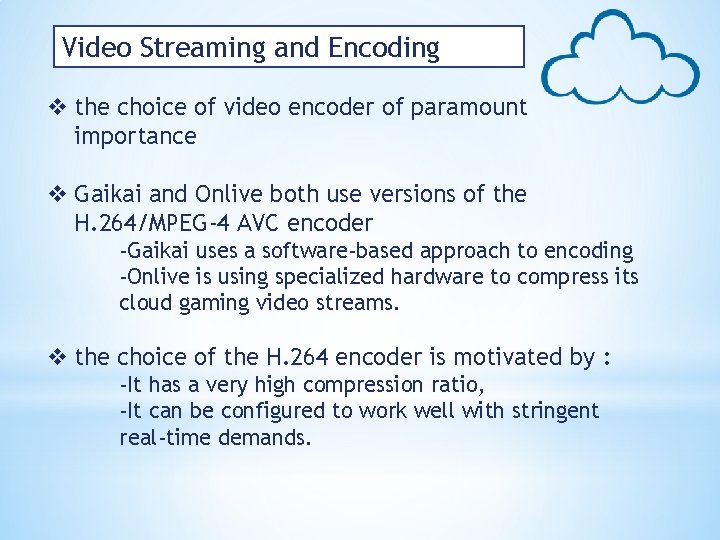 Video Streaming and Encoding

❖ the choice of video encoder of paramount importance

❖ Gaikai and Onlive both use versions of the H.264/MPEG-4 AVC encoder
-Gaikai uses a software-based approach to encoding
-Onlive is using specialized hardware to compress its cloud gaming video streams.

❖ the choice of the H.264 encoder is motivated by :
-It has a very high compression ratio,
-It can be configured to work well with stringent real-time demands.